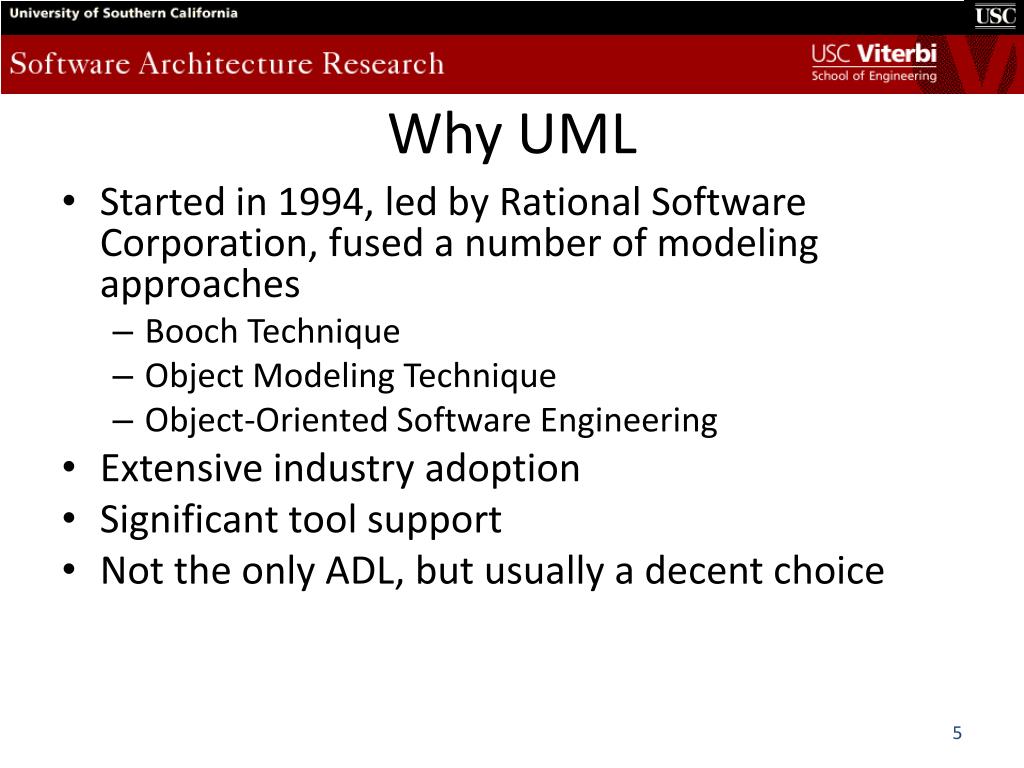 University of Southern California

USC

Software Architecture Research

USC Viterbi
School of Engineering

Why UML

• Started in 1994, led by Rational Software Corporation, fused a number of modeling approaches
– Booch Technique
– Object Modeling Technique
– Object-Oriented Software Engineering
• Extensive industry adoption
• Significant tool support
• Not the only ADL, but usually a decent choice

5